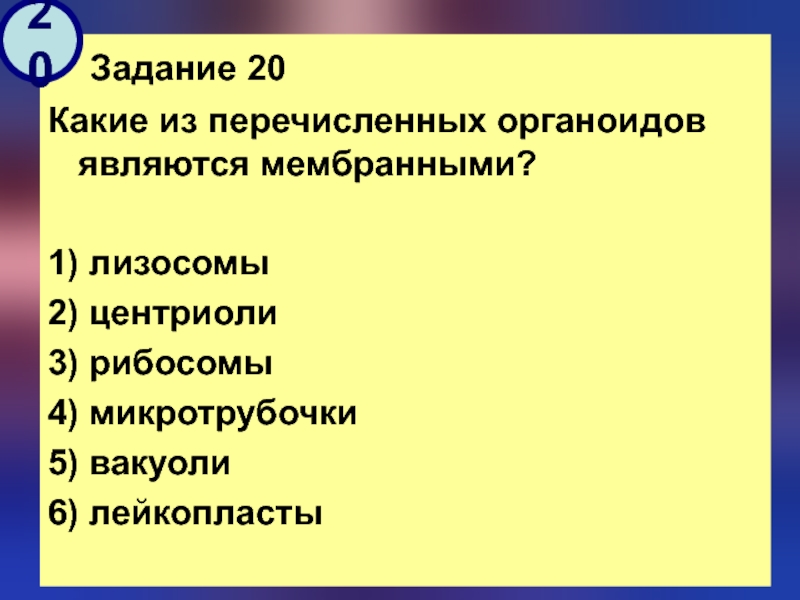 20

Задание 20

Какие из перечисленных органоидов являются мембранными?

1) лизосомы
2) центриоли
3) рибосомы
4) микротрубочки
5) вакуоли
6) лейкопласты